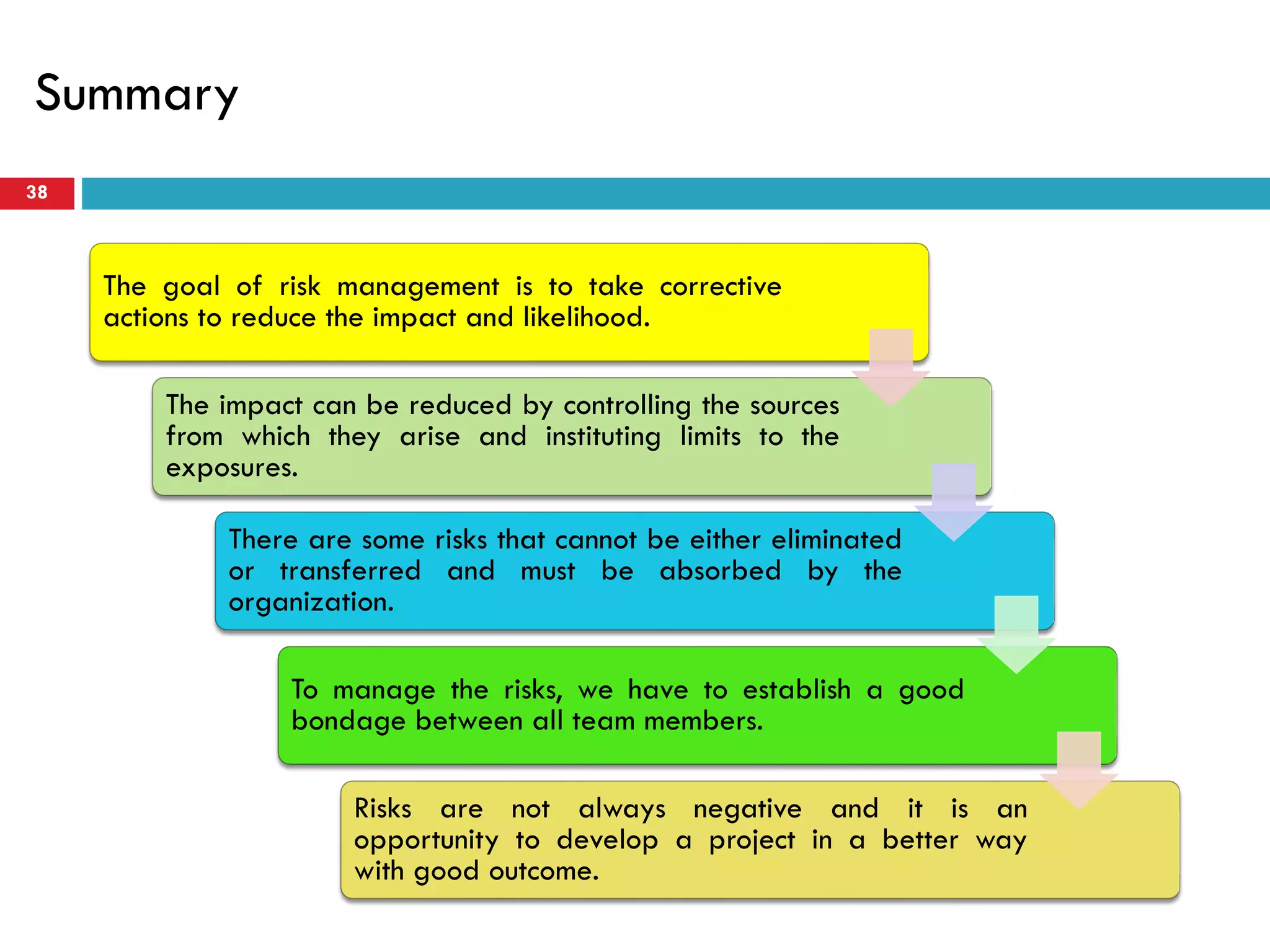 Summary

38

The goal of risk management is to take corrective actions to reduce the impact and likelihood.

The impact can be reduced by controlling the sources from which they arise and instituting limits to the exposures.

There are some risks that cannot be either eliminated or transferred and must be absorbed by the organization.

To manage the risks, we have to establish a good bondage between all team members.

Risks are not always negative and it is an opportunity to develop a project in a better way with good outcome.